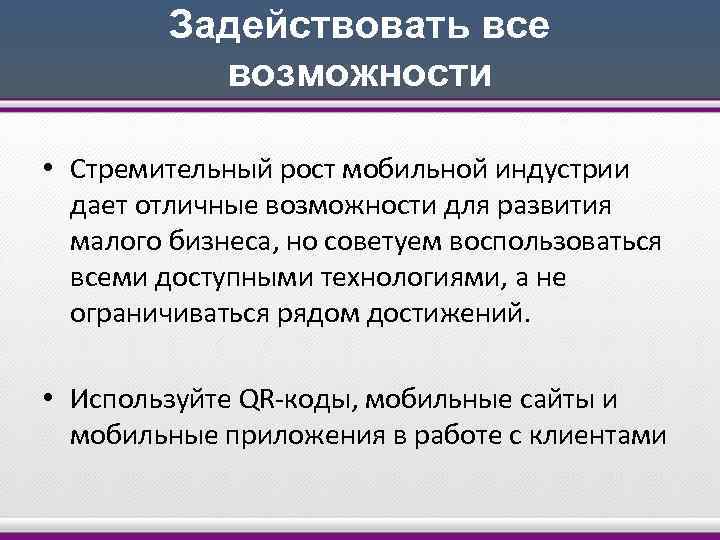 Задействовать все возможности

• Стремительный рост мобильной индустрии дает отличные возможности для развития малого бизнеса, но советуем воспользоваться всеми доступными технологиями, а не ограничиваться рядом достижений.

• Используйте QR-коды, мобильные сайты и мобильные приложения в работе с клиентами